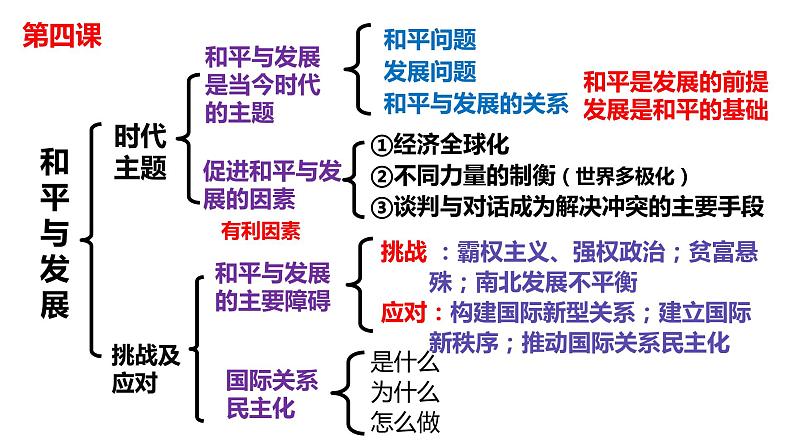 第四课

和平与发展

时代主题

和平与发展是当今时代的主题

和平问题
发展问题
和平与发展的关系

和平是发展的前提
发展是和平的基础

促进和平与发展的因素

有利因素

①经济全球化
②不同力量的制衡（世界多极化）
③谈判与对话成为解决冲突的主要手段

挑战及应对

和平与发展的主要障碍

挑战：霸权主义、强权政治；贫富悬殊；南北发展不平衡
应对：构建国际新型关系；建立国际新秩序；推动国际关系民主化

国际关系民主化

是什么
为什么
怎么做